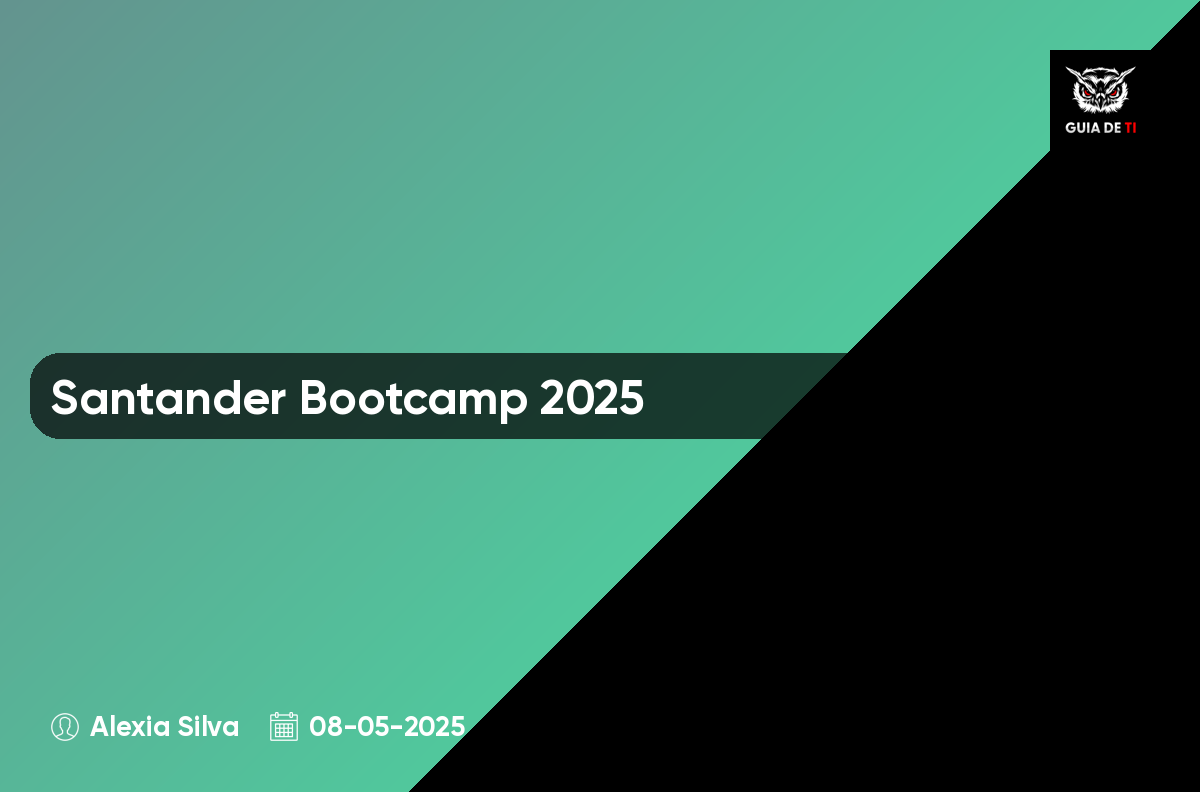 GUIA DE TI

Santander Bootcamp 2025

Alexia Silva 08-05-2025